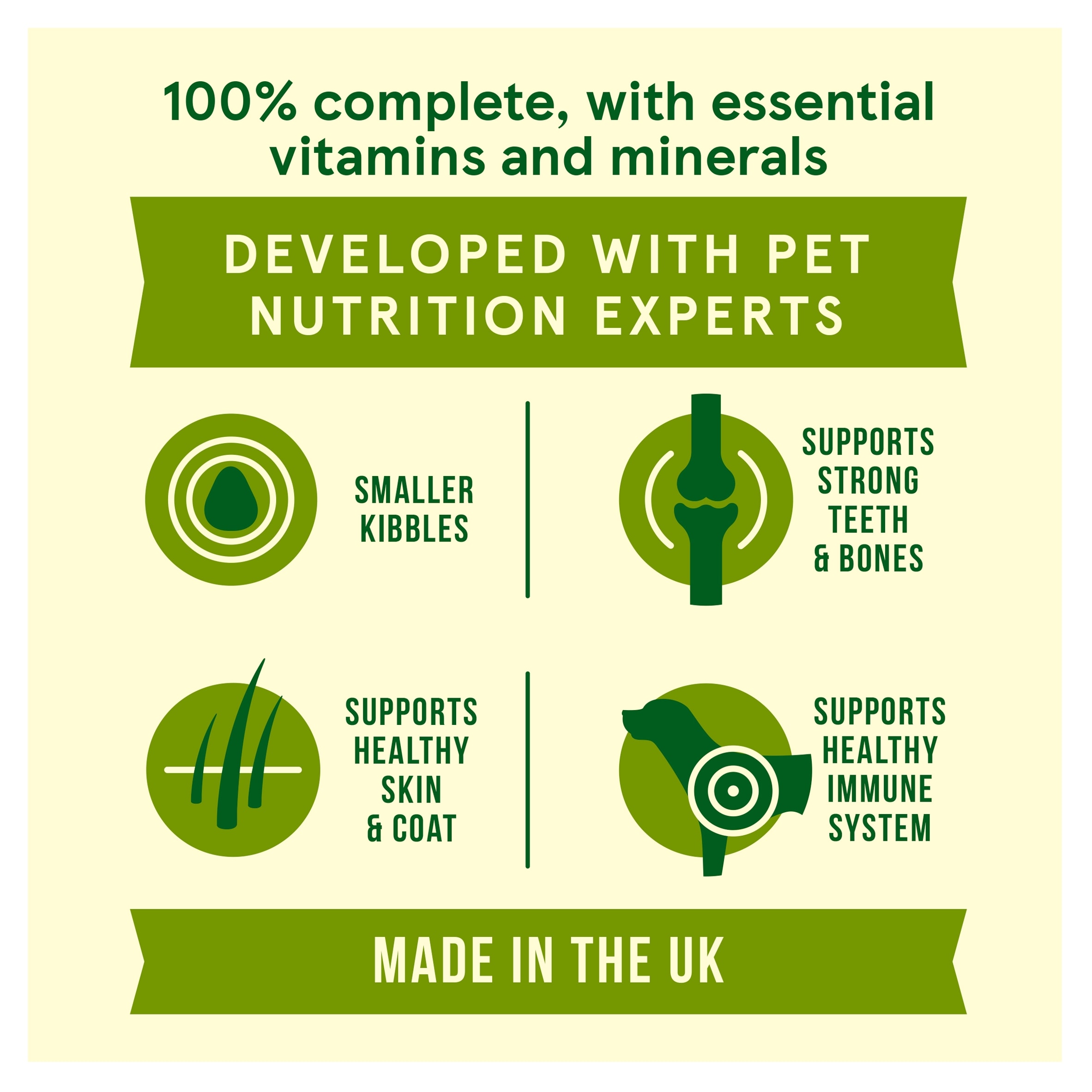 100% complete, with essential vitamins and minerals

DEVELOPED WITH PET NUTRITION EXPERTS

SMALLER KIBBLES

SUPPORTS STRONG TEETH & BONES

SUPPORTS HEALTHY SKIN & COAT

SUPPORTS HEALTHY IMMUNE SYSTEM

MADE IN THE UK